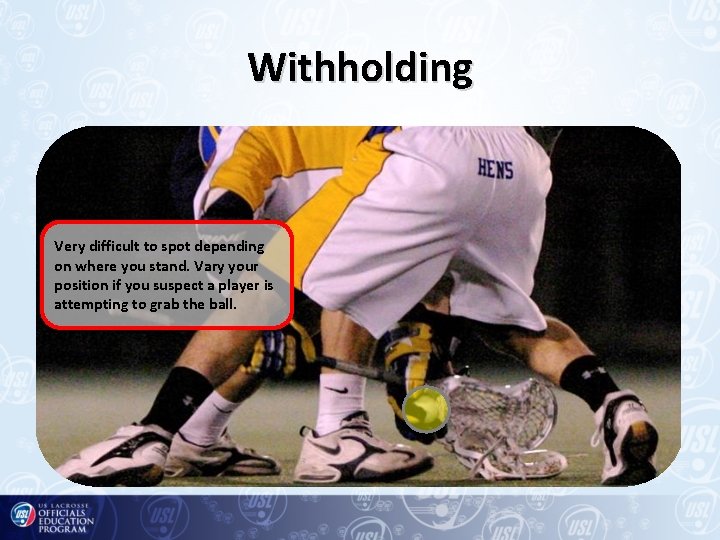 Withholding

HENS

Very difficult to spot depending on where you stand. Vary your position if you suspect a player is attempting to grab the ball.

USL

US LACROSSE OFFICIALS EDUCATION PROGRAM